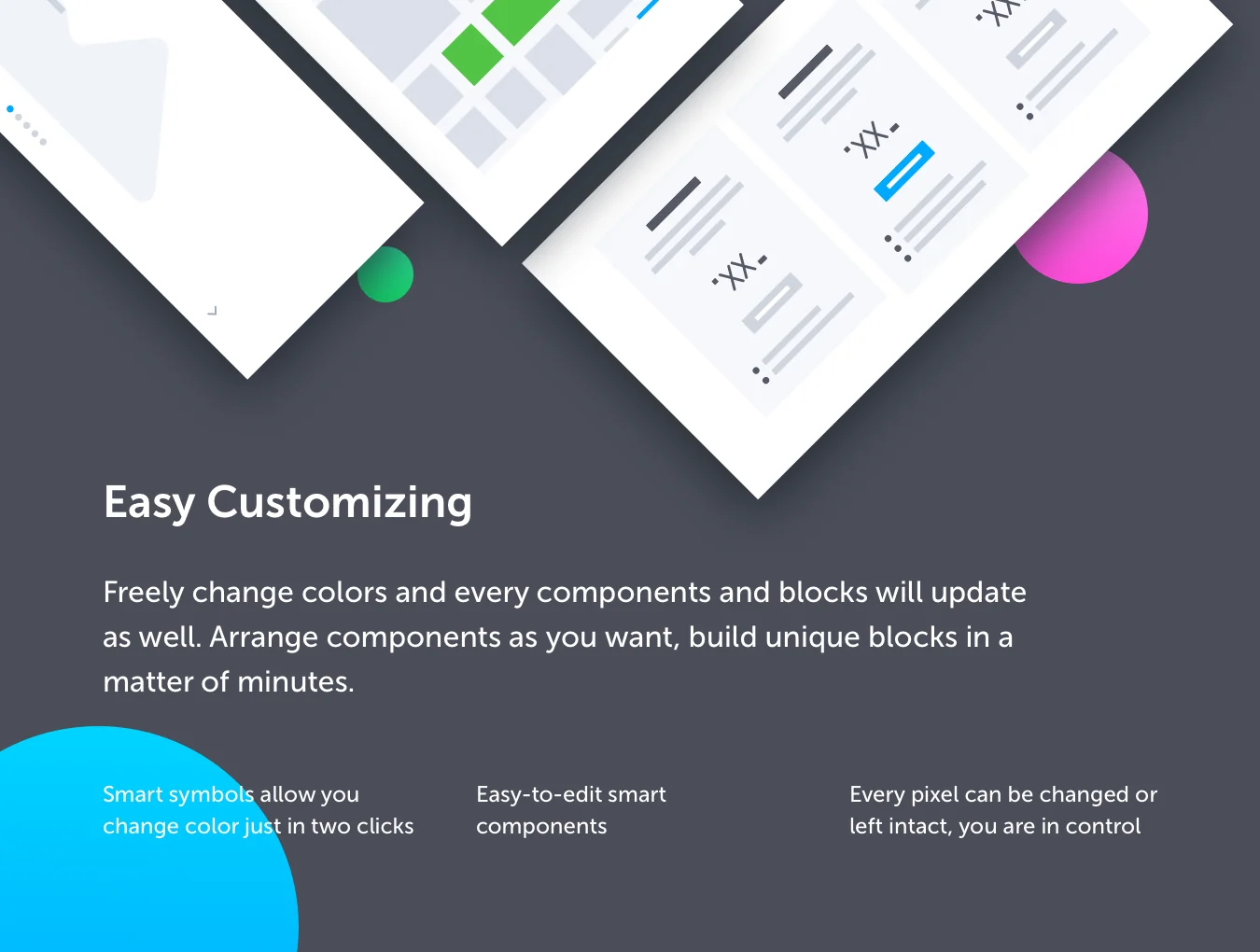 XX

XX

XX

Easy Customizing

Freely change colors and every components and blocks will update as well. Arrange components as you want, build unique blocks in a matter of minutes.

Smart symbols allow you change color just in two clicks

Easy-to-edit smart components

Every pixel can be changed or left intact, you are in control